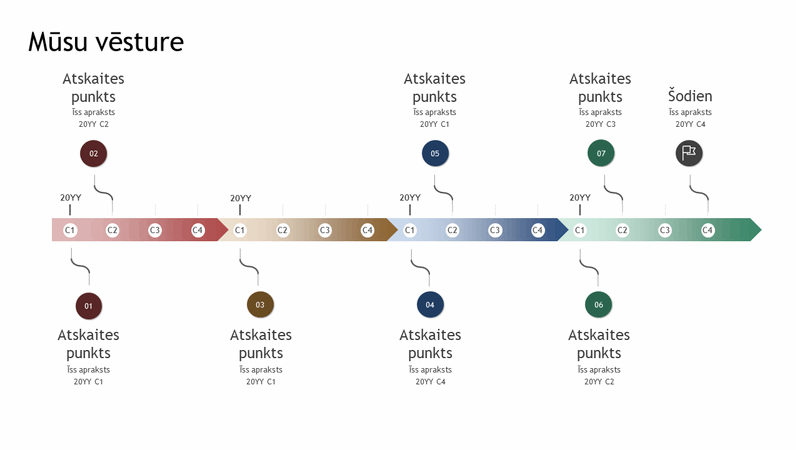 Mūsu vēsture

Atskaites punkts
Īss apraksts
20YY C2

02

Atskaites punkts
Īss apraksts
20YY C1

05

Atskaites punkts
Īss apraksts
20YY C3

07

Šodien
Īss apraksts
20YY C4

20YY
C1 C2 C3 C4
20YY
C1 C2 C3 C4
20YY
C1 C2 C3 C4
20YY
C1 C2 C3 C4

01
Atskaites punkts
Īss apraksts
20YY C1

03
Atskaites punkts
Īss apraksts
20YY C1

04
Atskaites punkts
Īss apraksts
20YY C4

06
Atskaites punkts
Īss apraksts
20YY C2